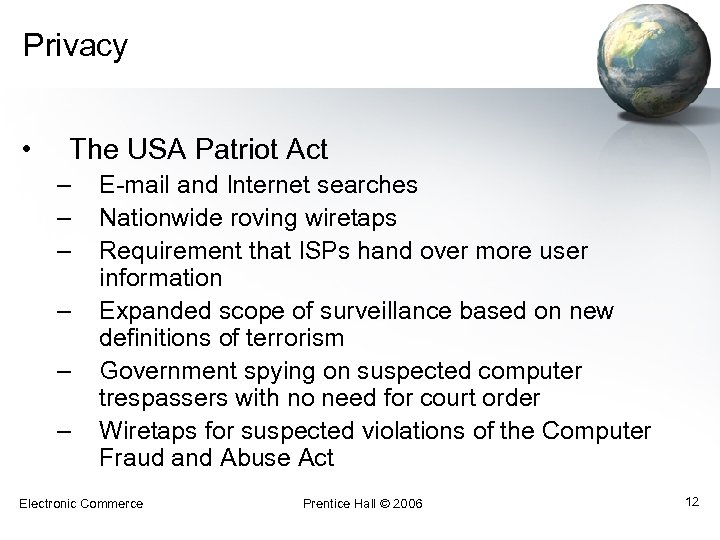 Privacy

• The USA Patriot Act
– E-mail and Internet searches
– Nationwide roving wiretaps
– Requirement that ISPs hand over more user information
– Expanded scope of surveillance based on new definitions of terrorism
– Government spying on suspected computer trespassers with no need for court order
– Wiretaps for suspected violations of the Computer Fraud and Abuse Act

Electronic Commerce
Prentice Hall © 2006
12